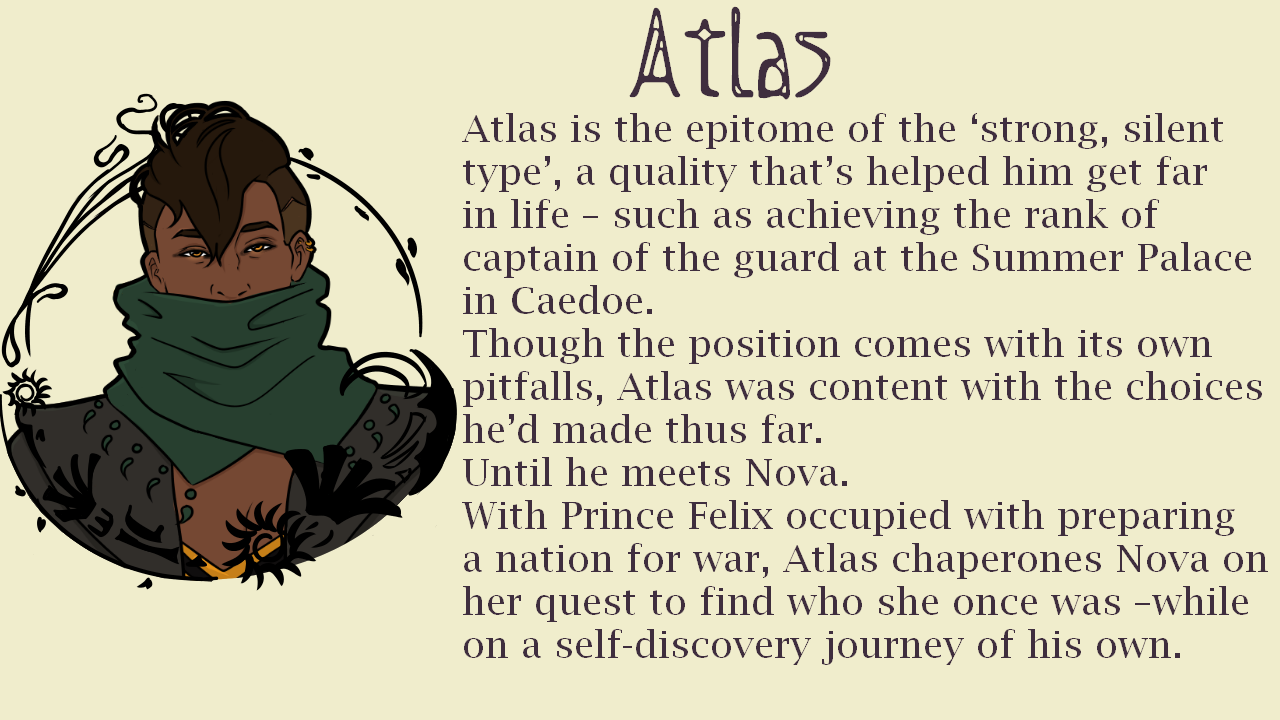 Atlas

Atlas is the epitome of the ‘strong, silent type’, a quality that’s helped him get far in life – such as achieving the rank of captain of the guard at the Summer Palace in Caedoe.
Though the position comes with its own pitfalls, Atlas was content with the choices he’d made thus far.
Until he meets Nova.
With Prince Felix occupied with preparing a nation for war, Atlas chaperones Nova on her quest to find who she once was –while on a self-discovery journey of his own.